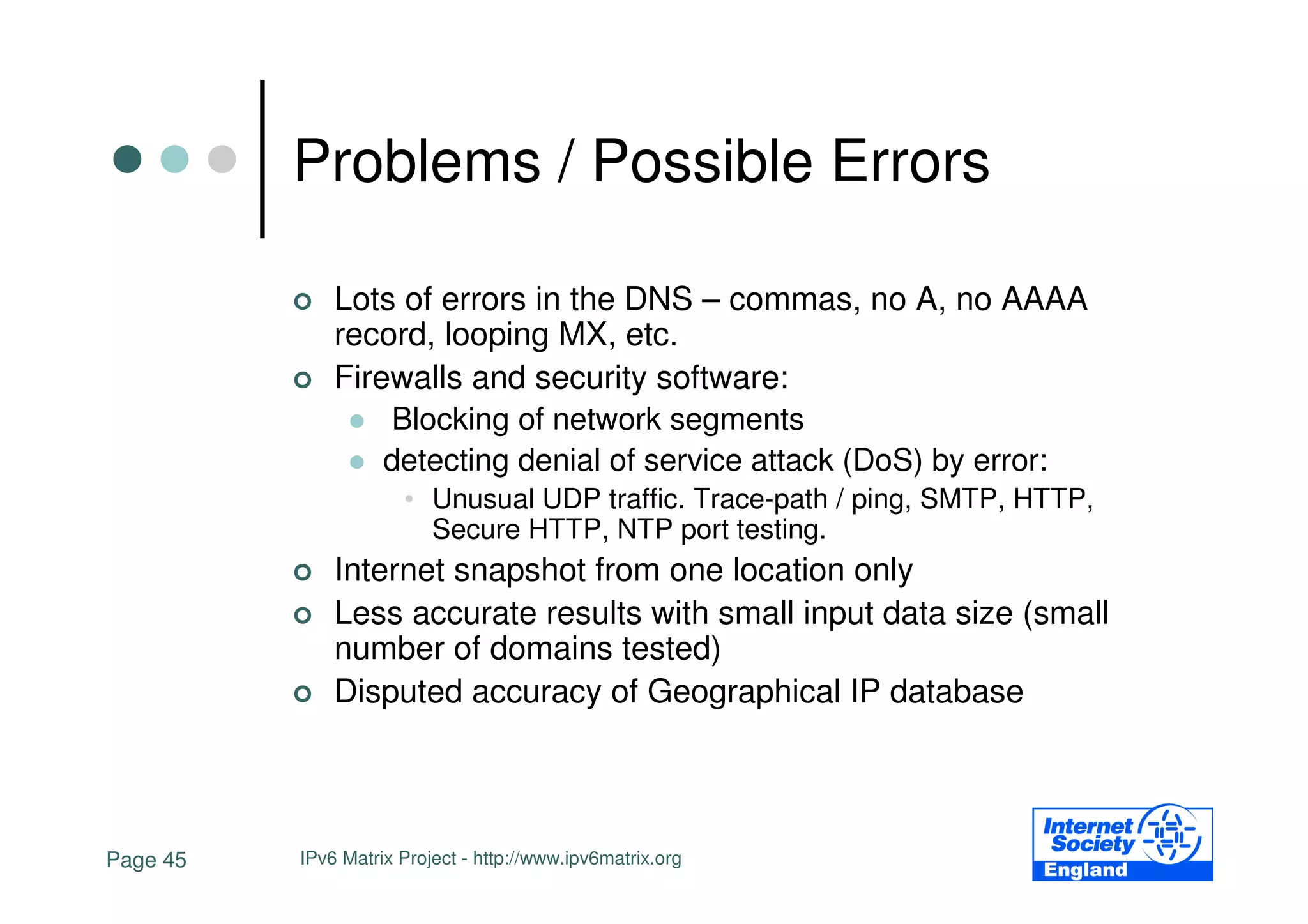 Problems / Possible Errors

Lots of errors in the DNS – commas, no A, no AAAA record, looping MX, etc.

Firewalls and security software:

Blocking of network segments

detecting denial of service attack (DoS) by error:

Unusual UDP traffic. Trace-path / ping, SMTP, HTTP, Secure HTTP, NTP port testing.

Internet snapshot from one location only

Less accurate results with small input data size (small number of domains tested)

Disputed accuracy of Geographical IP database

Page 45

IPv6 Matrix Project - http://www.ipv6matrix.org

Internet Society England